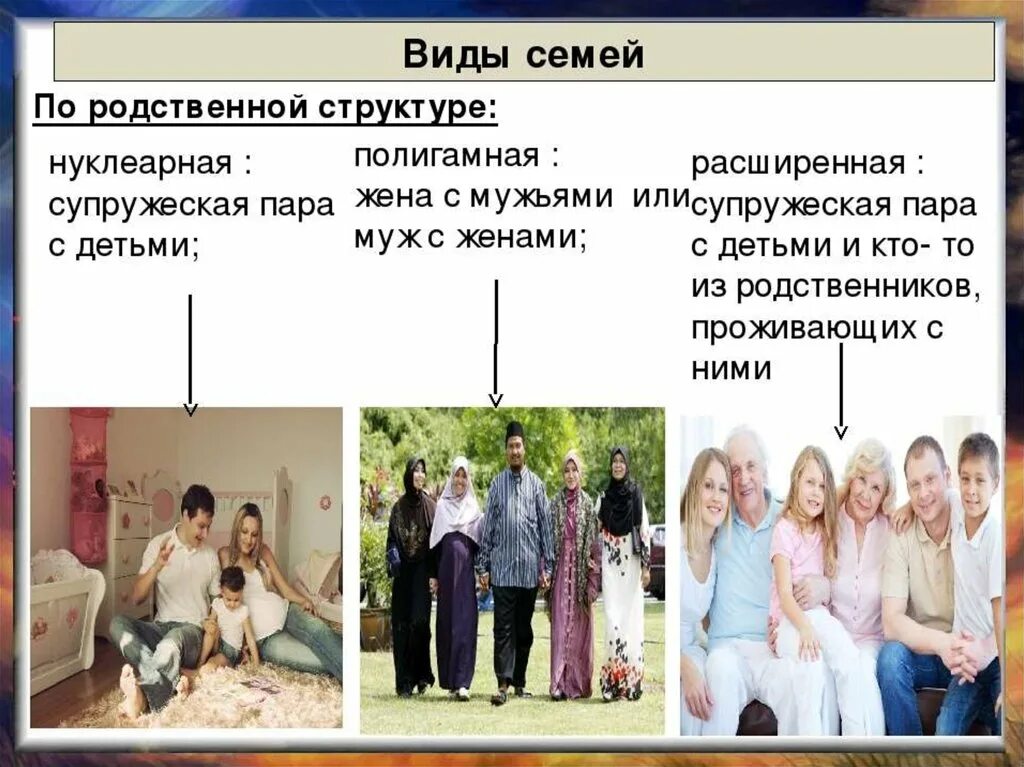 Виды семей

По родственной структуре:

нуклеарная : супружеская пара с детьми;

полигамная : жена с мужьями или муж с женами;

расширенная : супружеская пара с детьми и кто- то из родственников, проживающих с ними